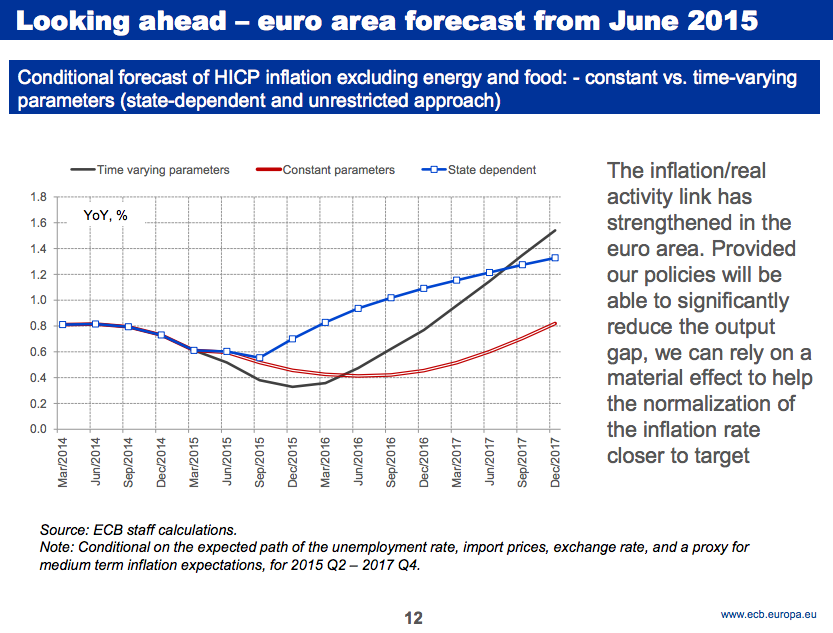 Looking ahead – euro area forecast from June 2015

Conditional forecast of HICP inflation excluding energy and food: - constant vs. time-varying parameters (state-dependent and unrestricted approach)

Time varying parameters
Constant parameters
State dependent

YoY, %

1.8
1.6
1.4
1.2
1.0
0.8
0.6
0.4
0.2
0.0

Mar/2014
Jun/2014
Sep/2014
Dec/2014
Mar/2015
Jun/2015
Sep/2015
Dec/2015
Mar/2016
Jun/2016
Sep/2016
Dec/2016
Mar/2017
Jun/2017
Sep/2017
Dec/2017

The inflation/real activity link has strengthened in the euro area. Provided our policies will be able to significantly reduce the output gap, we can rely on a material effect to help the normalization of the inflation rate closer to target

Source: ECB staff calculations.
Note: Conditional on the expected path of the unemployment rate, import prices, exchange rate, and a proxy for medium term inflation expectations, for 2015 Q2 – 2017 Q4.

12

www.ecb.europa.eu